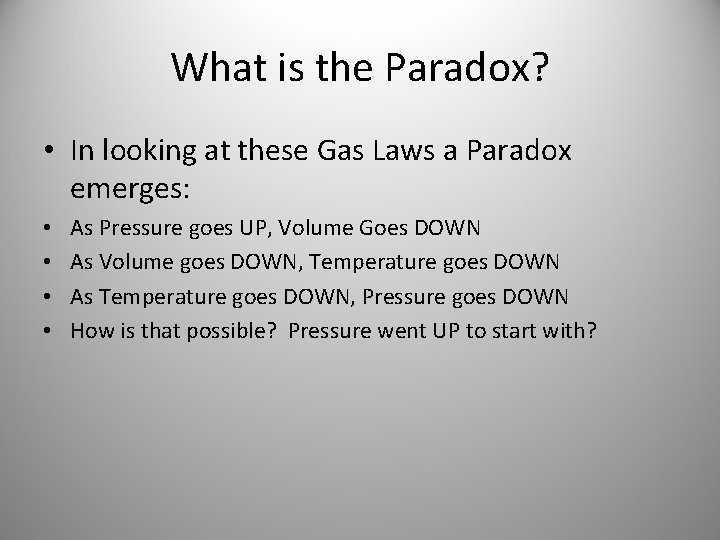 What is the Paradox?

• In looking at these Gas Laws a Paradox emerges:
• As Pressure goes UP, Volume Goes DOWN
• As Volume goes DOWN, Temperature goes DOWN
• As Temperature goes DOWN, Pressure goes DOWN
• How is that possible? Pressure went UP to start with?